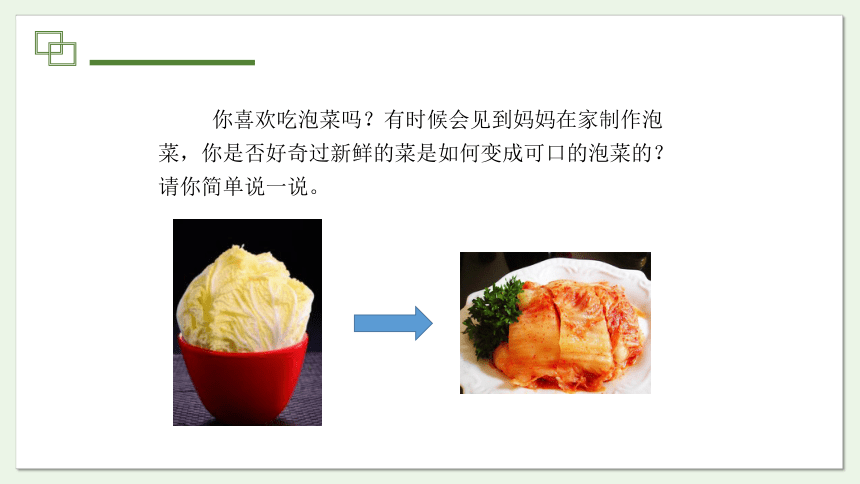 你喜欢吃泡菜吗？有时候会见到妈妈在家制作泡菜，你是否好奇过新鲜的菜是如何变成可口的泡菜的？请你简单说一说。